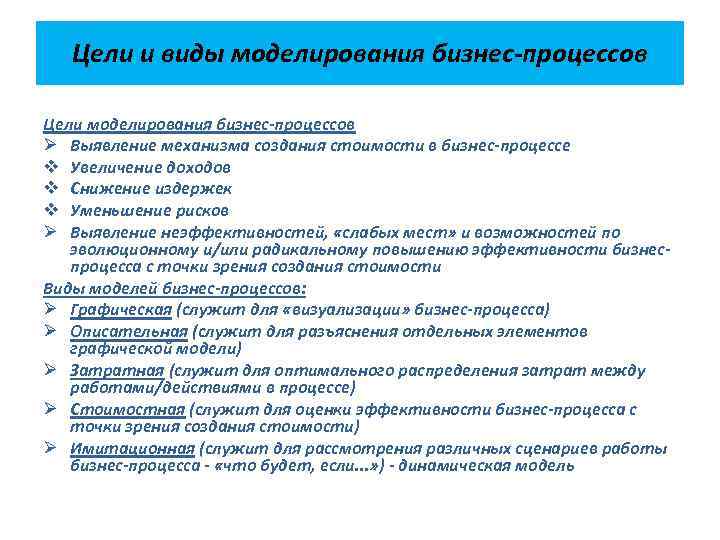 Цели и виды моделирования бизнес-процессов

Цели моделирования бизнес-процессов

➢ Выявление механизма создания стоимости в бизнес-процессе
❖ Увеличение доходов
❖ Снижение издержек
❖ Уменьшение рисков
➢ Выявление неэффективностей, «слабых мест» и возможностей по эволюционному и/или радикальному повышению эффективности бизнес-процесса с точки зрения создания стоимости

Виды моделей бизнес-процессов:

➢ Графическая (служит для «визуализации» бизнес-процесса)
➢ Описательная (служит для разъяснения отдельных элементов графической модели)
➢ Затратная (служит для оптимального распределения затрат между работами/действиями в процессе)
➢ Стоимостная (служит для оценки эффективности бизнес-процесса с точки зрения создания стоимости)
➢ Имитационная (служит для рассмотрения различных сценариев работы бизнес-процесса - «что будет, если…») - динамическая модель